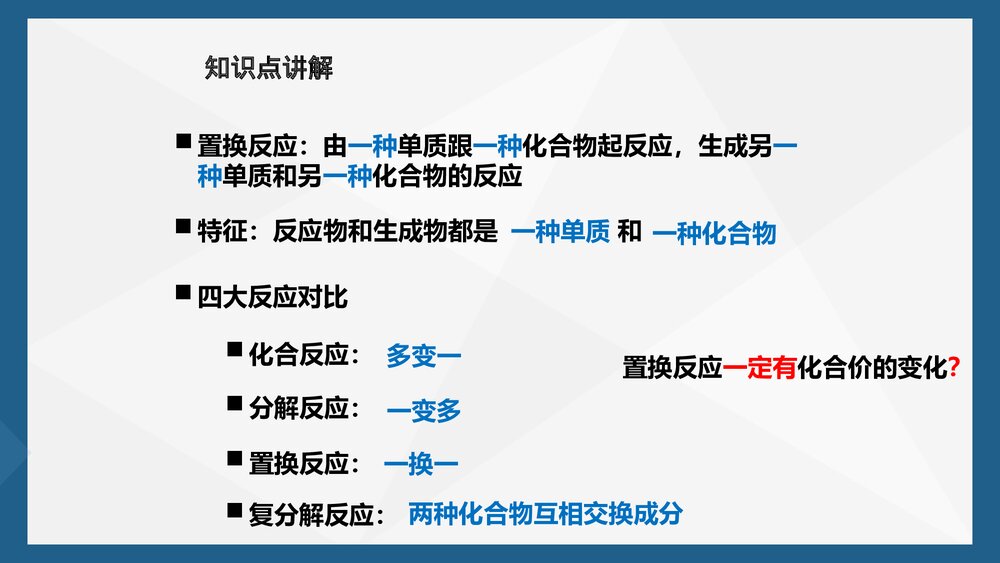 知识点讲解

■ 置换反应：由一种单质跟一种化合物起反应，生成另一种单质和另一种化合物的反应

■ 特征：反应物和生成物都是 一种单质 和 一种化合物

■ 四大反应对比

■ 化合反应： 多变一

■ 分解反应： 一变多

■ 置换反应： 一换一

■ 复分解反应： 两种化合物互相交换成分

置换反应一定有化合价的变化?